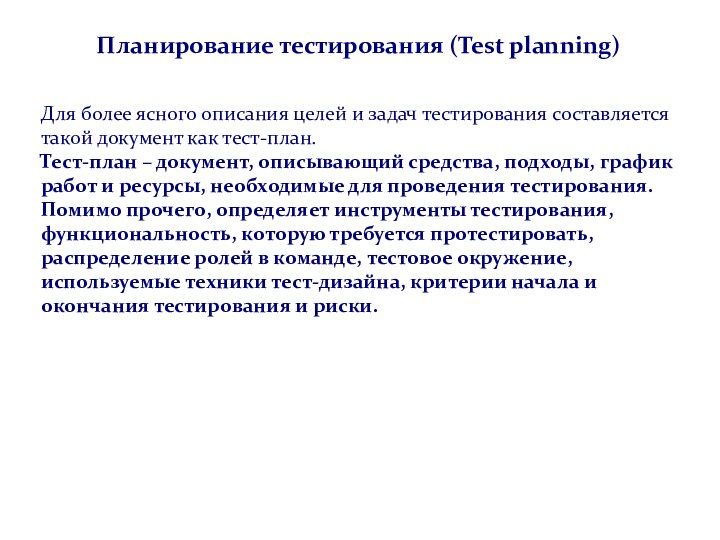 Планирование тестирования (Test planning)

Для более ясного описания целей и задач тестирования составляется такой документ как тест-план.

Тест-план – документ, описывающий средства, подходы, график работ и ресурсы, необходимые для проведения тестирования. Помимо прочего, определяет инструменты тестирования, функциональность, которую требуется протестировать, распределение ролей в команде, тестовое окружение, используемые техники тест-дизайна, критерии начала и окончания тестирования и риски.